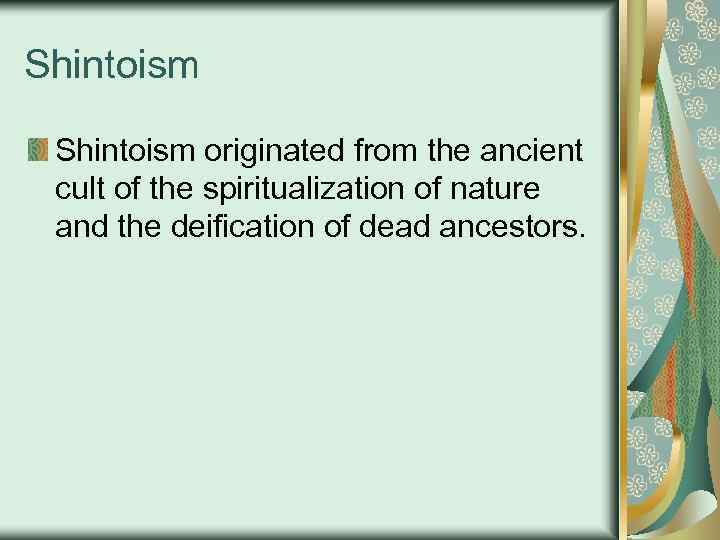 Shintoism

Shintoism originated from the ancient cult of the spiritualization of nature and the deification of dead ancestors.